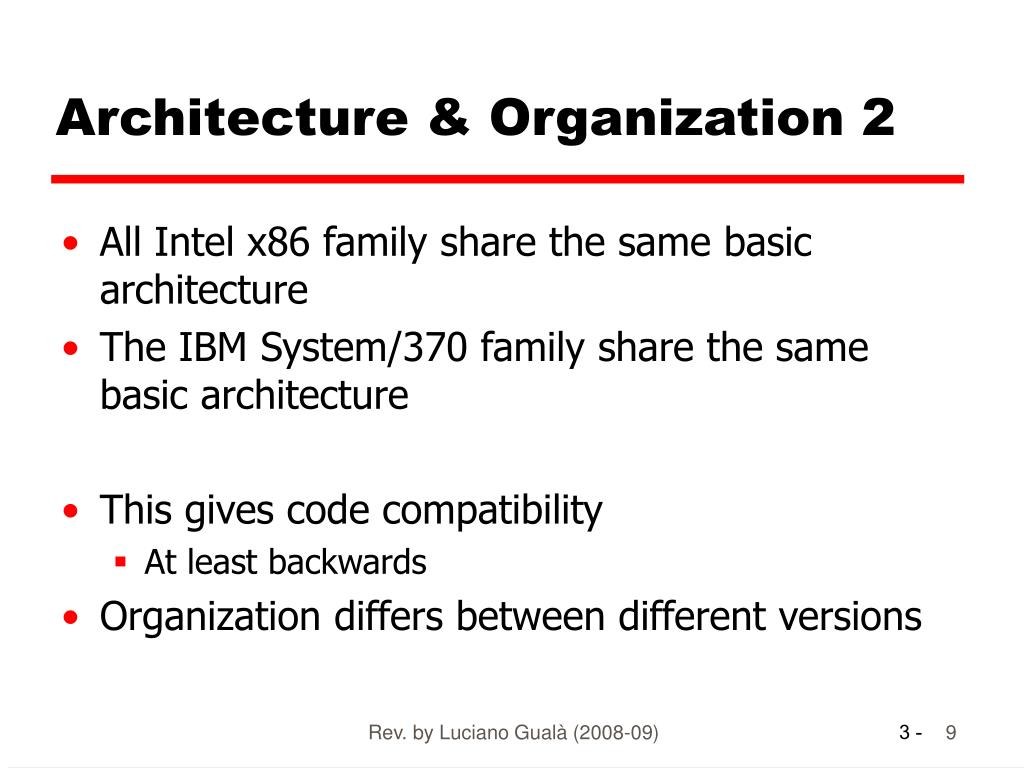 Architecture & Organization 2

• All Intel x86 family share the same basic architecture
• The IBM System/370 family share the same basic architecture

• This gives code compatibility
  ▪ At least backwards
• Organization differs between different versions

Rev. by Luciano Gualà (2008-09)

3 - 9